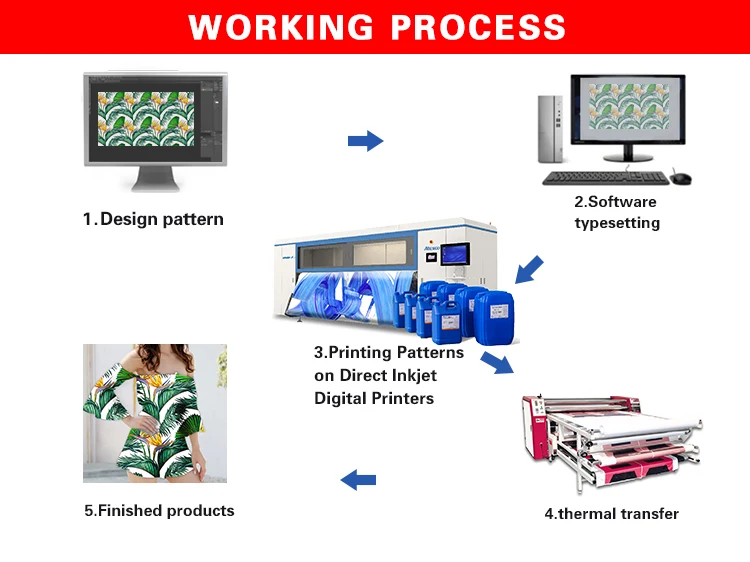 WORKING PROCESS

1.Design pattern

2.Software typesetting

3.Printing Patterns on Direct Inkjet Digital Printers

4.thermal transfer

5.Finished products